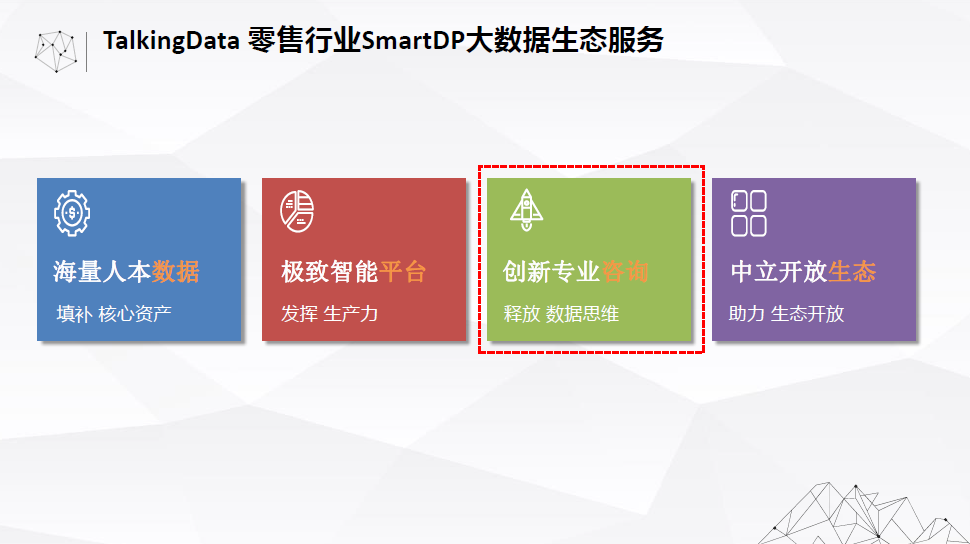 TalkingData 零售行业SmartDP大数据生态服务

海量人本数据

填补 核心资产

极致智能平台

发挥 生产力

创新专业咨询

释放 数据思维

中立开放生态

助力 生态开放